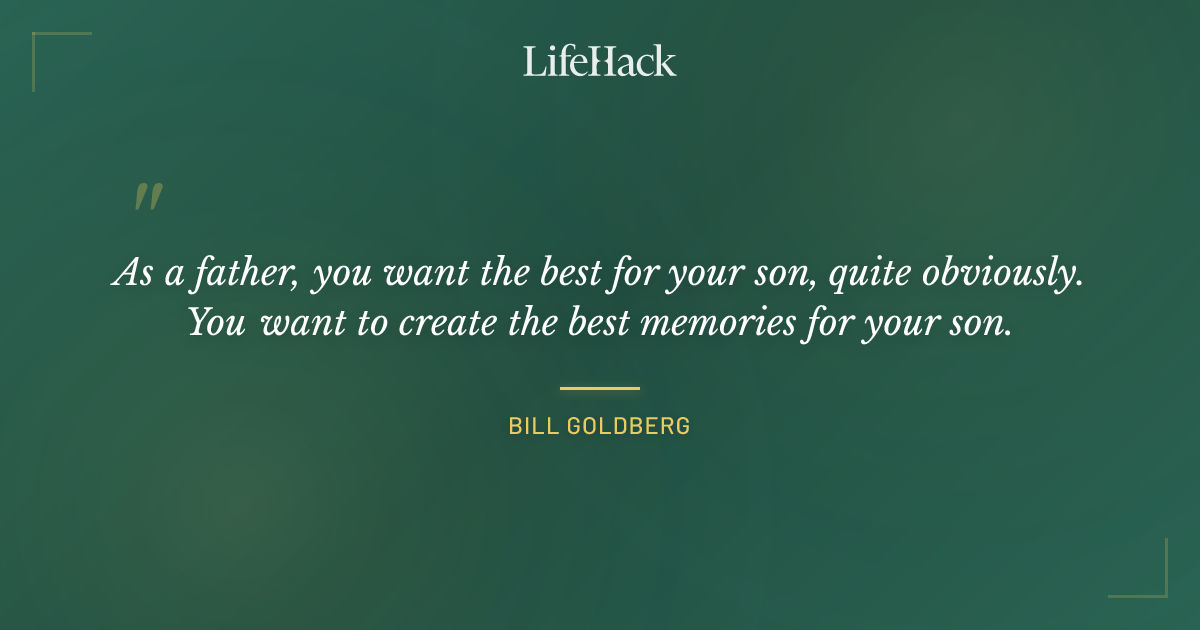 LifeHack

"

As a father, you want the best for your son, quite obviously. You want to create the best memories for your son.

BILL GOLDBERG